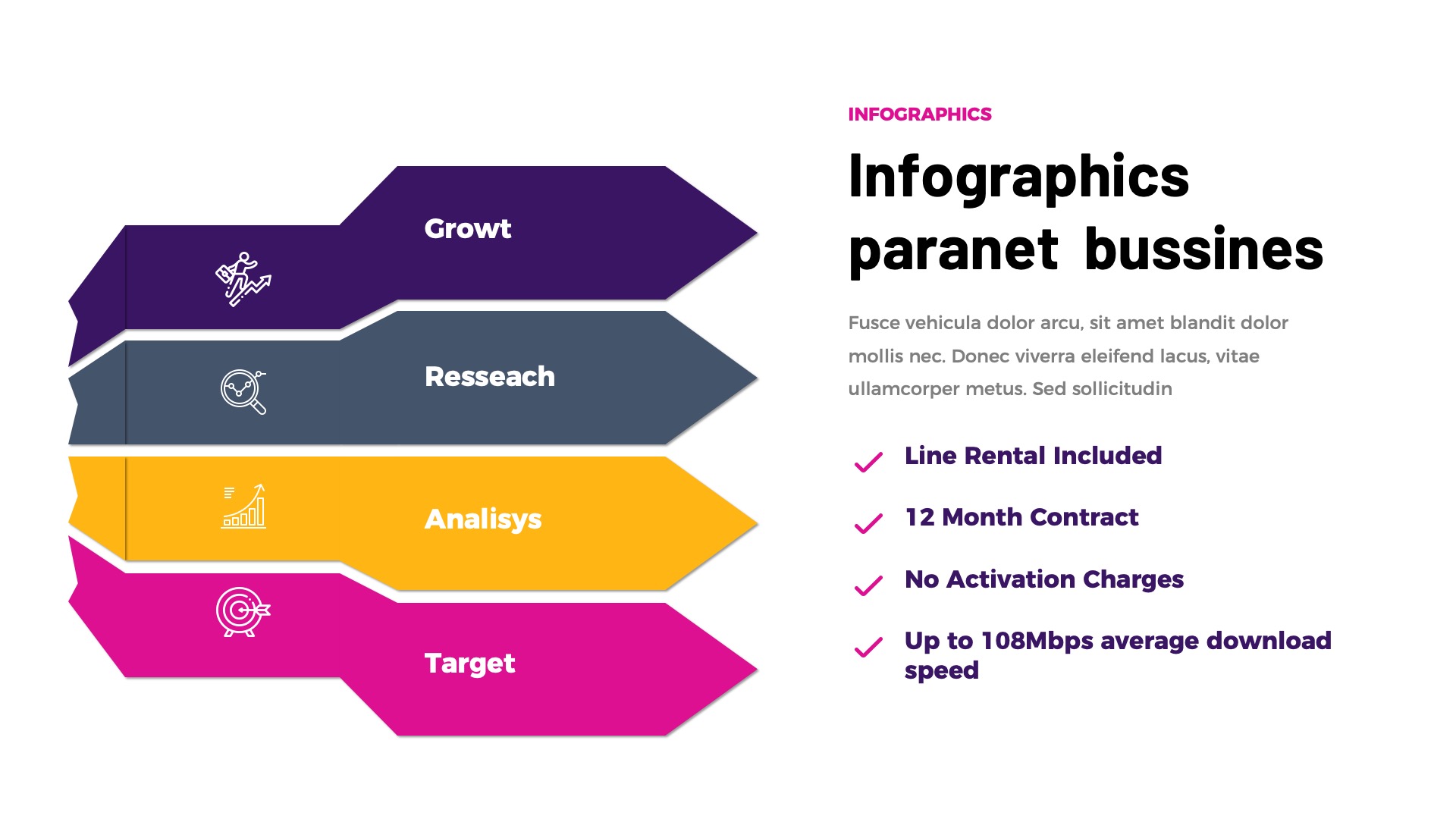 Growt

Resseach

Analisys

Target

INFOGRAPHICS

Infographics paranet bussines

Fusce vehicula dolor arcu, sit amet blandit dolor mollis nec. Donec viverra eleifend lacus, vitae ullamcorper metus. Sed sollicitudin

Line Rental Included

12 Month Contract

No Activation Charges

Up to 108Mbps average download speed